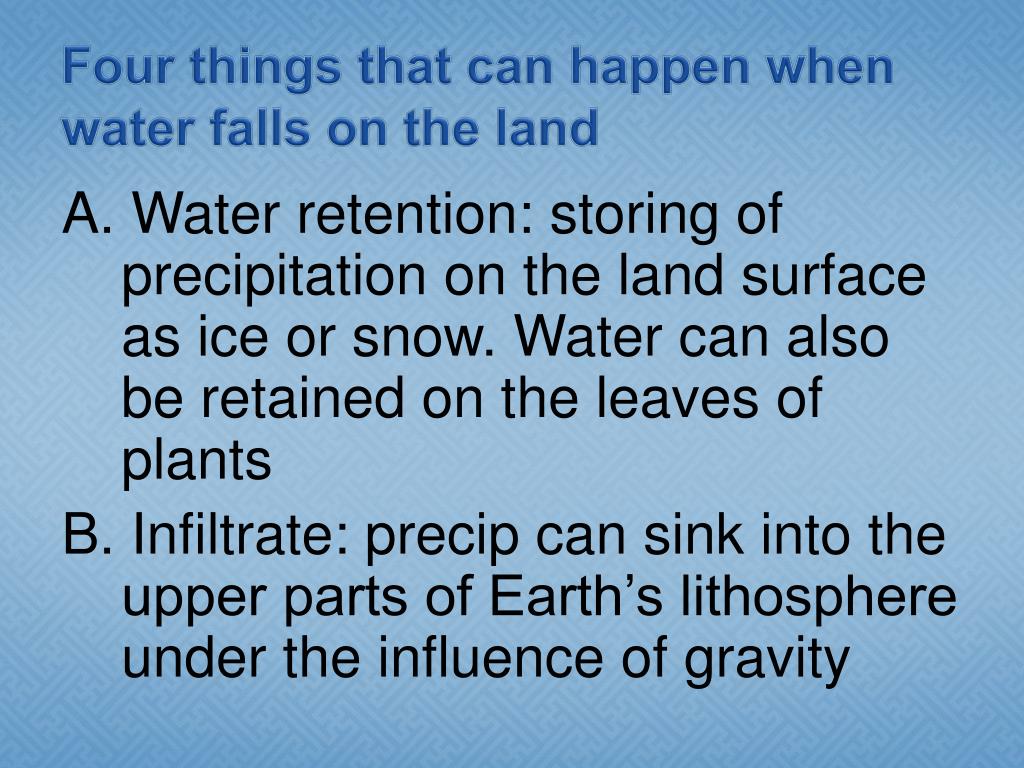 Four things that can happen when water falls on the land

A. Water retention: storing of precipitation on the land surface as ice or snow. Water can also be retained on the leaves of plants

B. Infiltrate: precip can sink into the upper parts of Earth’s lithosphere under the influence of gravity